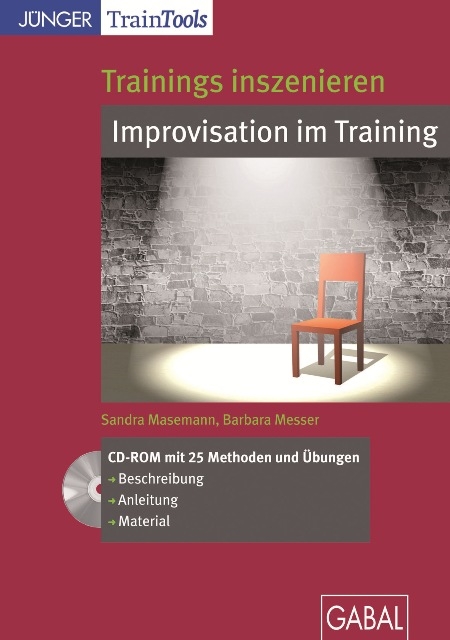 JÜNGER TrainTools

Trainings inszenieren

Improvisation im Training

Sandra Masemann, Barbara Messer

CD-ROM mit 25 Methoden und Übungen
→ Beschreibung
→ Anleitung
→ Material

GABAL